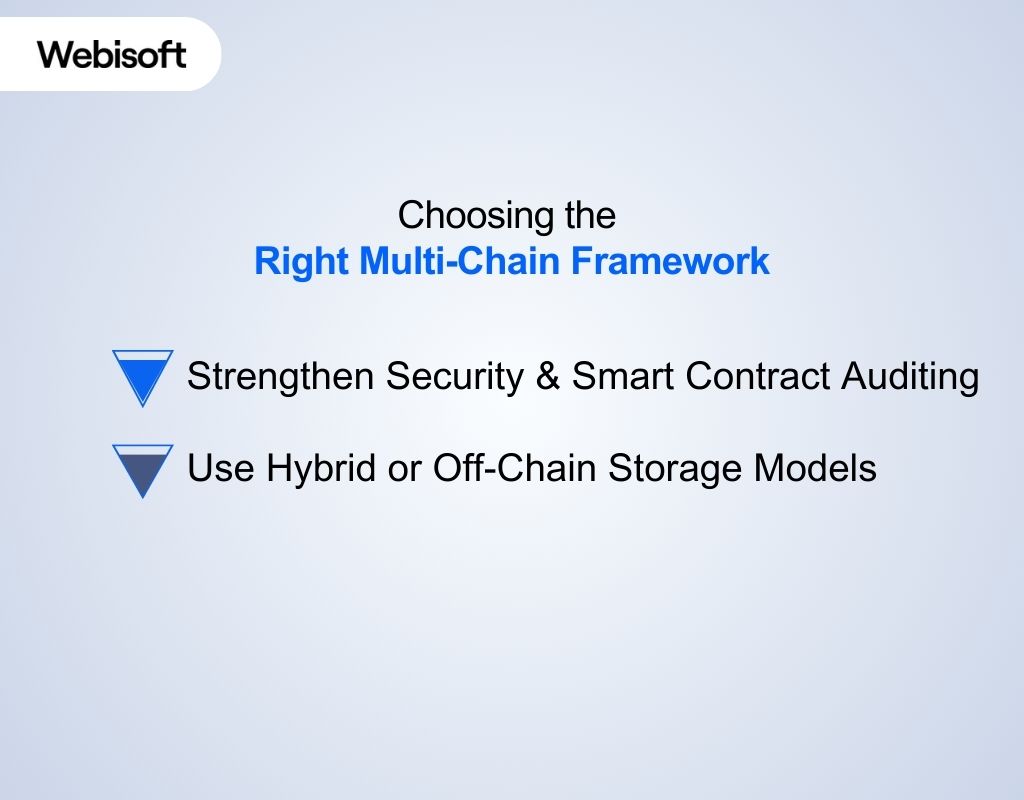 Webisoft

Choosing the
Right Multi-Chain Framework

Strengthen Security & Smart Contract Auditing

Use Hybrid or Off-Chain Storage Models